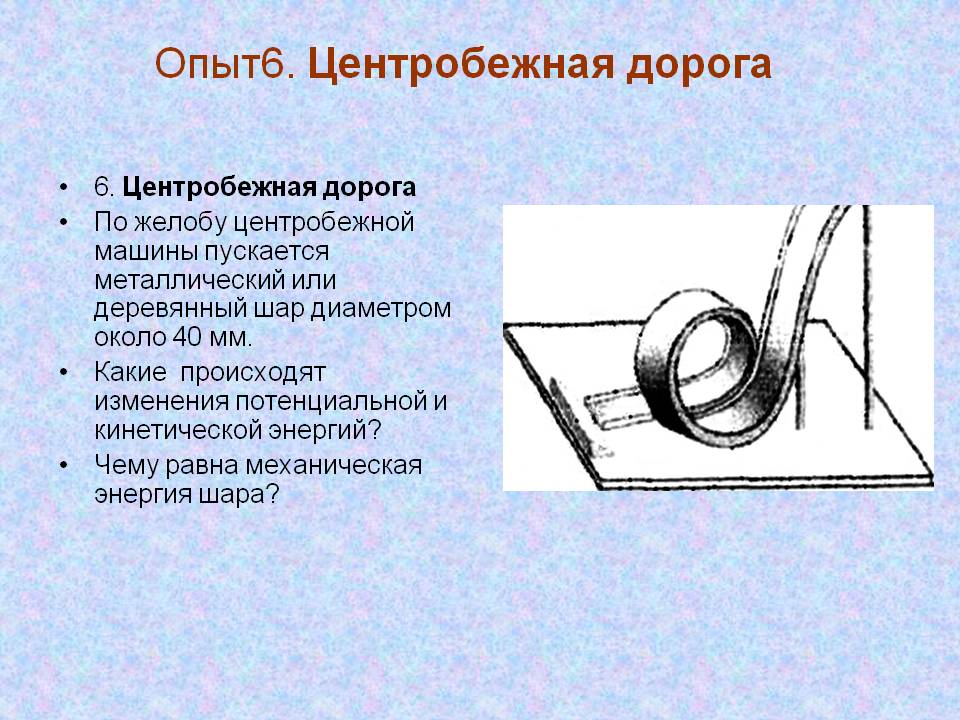 Опыт6. Центробежная дорога

• 6. Центробежная дорога
• По желобу центробежной машины пускается металлический или деревянный шар диаметром около 40 мм.
• Какие происходят изменения потенциальной и кинетической энергий?
• Чему равна механическая энергия шара?